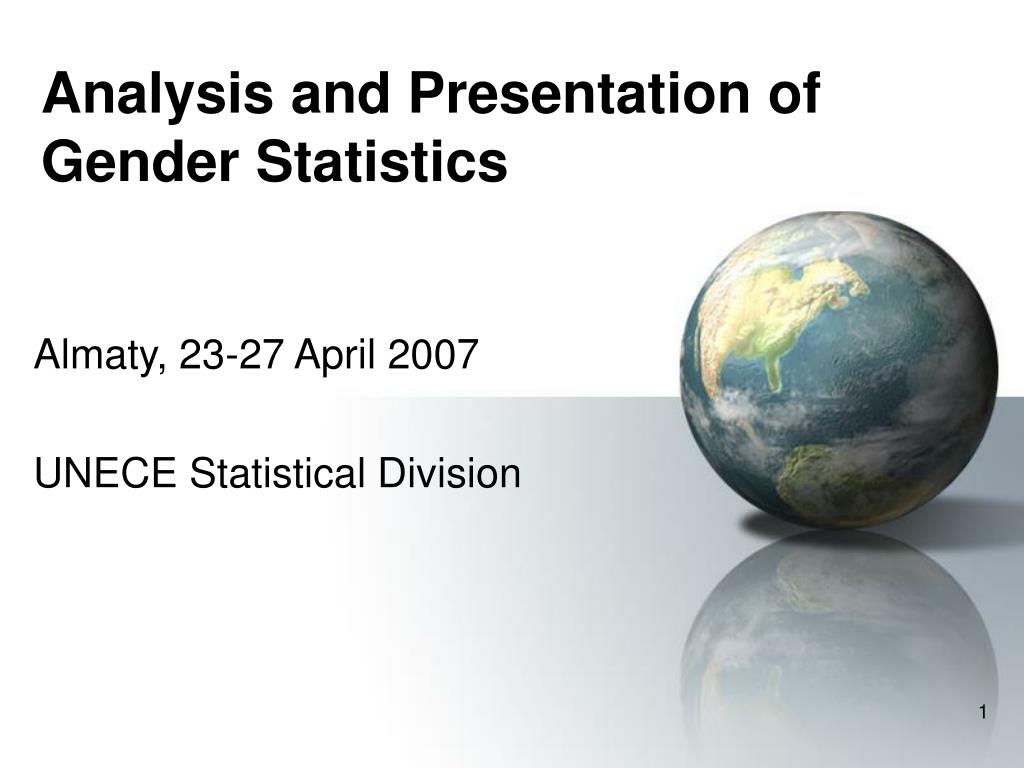 Analysis and Presentation of Gender Statistics

Almaty, 23-27 April 2007

UNECE Statistical Division

1